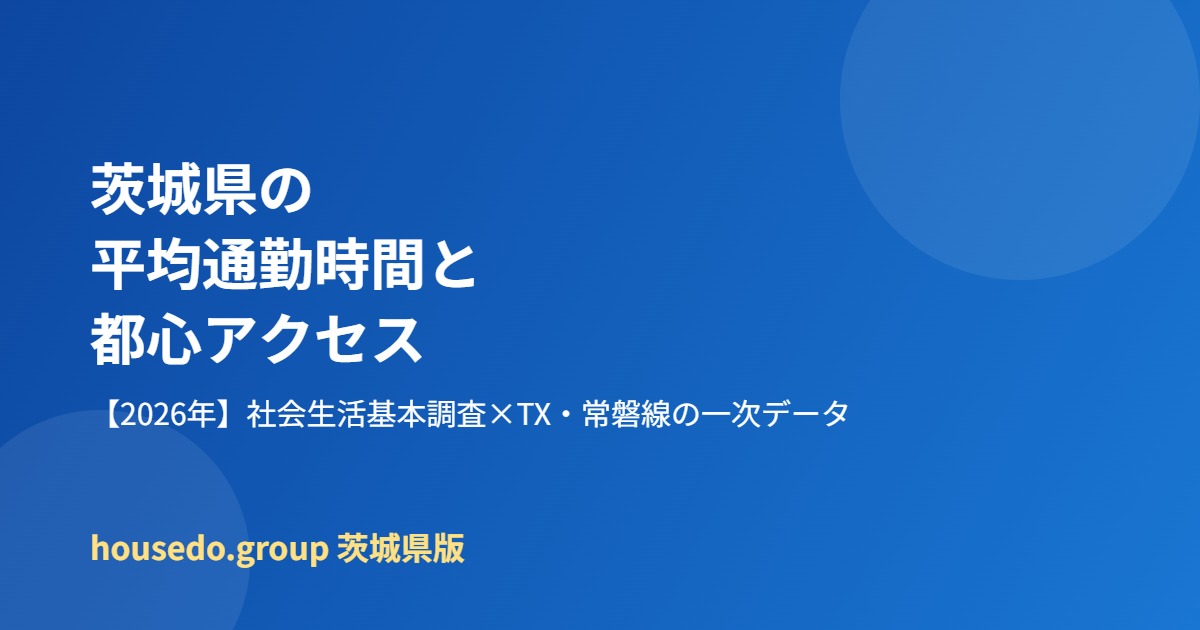 茨城県の
平均通勤時間と
都心アクセス

【2026年】社会生活基本調査×TX・常磐線の一次データ

housedo.group 茨城県版